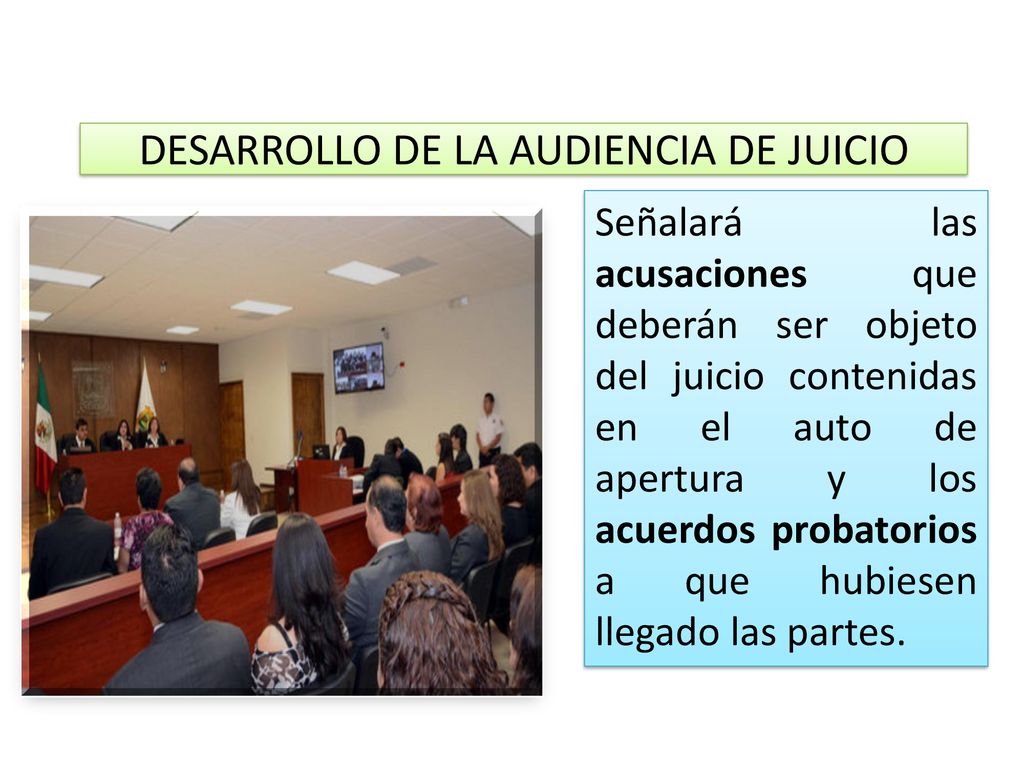 DESARROLLO DE LA AUDIENCIA DE JUICIO

Señalará las acusaciones que deberán ser objeto del juicio contenidas en el auto de apertura y los acuerdos probatorios a que hubiesen llegado las partes.